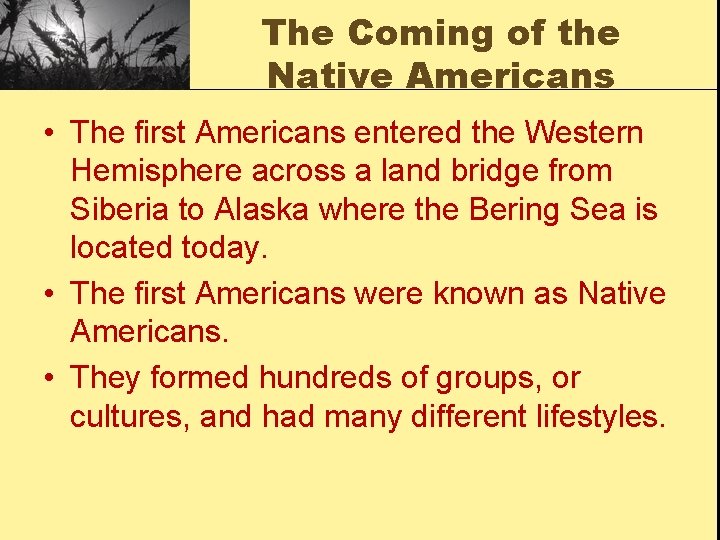 The Coming of the Native Americans

• The first Americans entered the Western Hemisphere across a land bridge from Siberia to Alaska where the Bering Sea is located today.

• The first Americans were known as Native Americans.

• They formed hundreds of groups, or cultures, and had many different lifestyles.